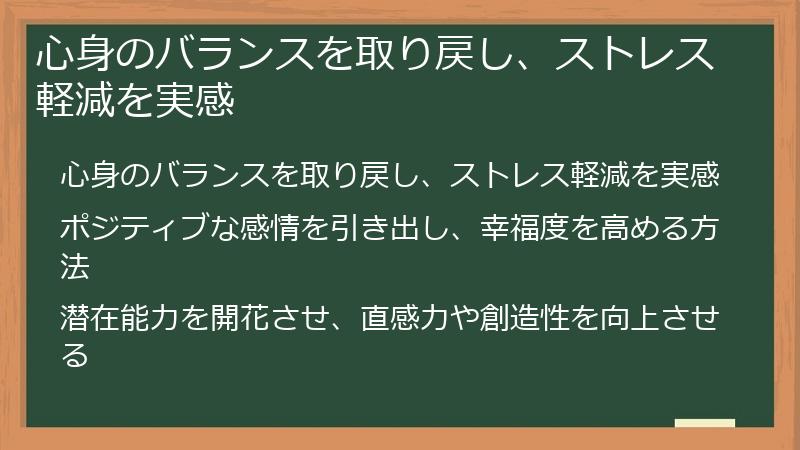 心身のバランスを取り戻し、ストレス軽減を実感

心身のバランスを取り戻し、ストレス軽減を実感

ポジティブな感情を引き出し、幸福度を高める方法

潜在能力を開花させ、直感力や創造性を向上させる